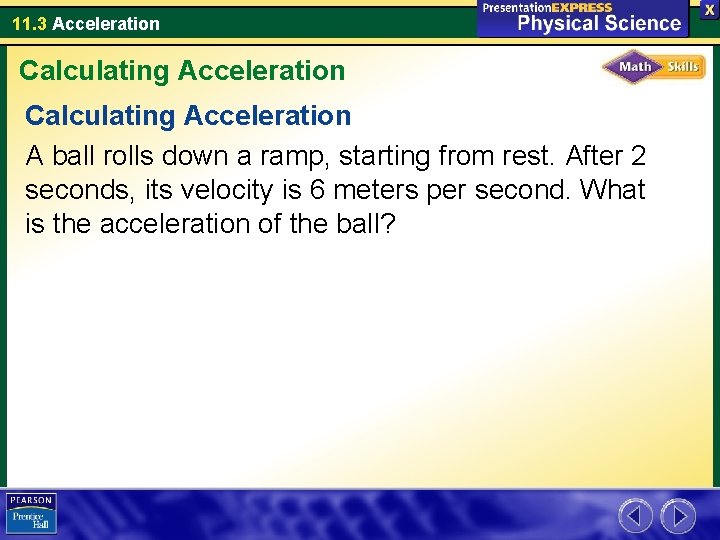 11.3 Acceleration

PresentationEXPRESS
Physical Science

X

Calculating Acceleration

Math Skills

Calculating Acceleration

A ball rolls down a ramp, starting from rest. After 2 seconds, its velocity is 6 meters per second. What is the acceleration of the ball?

PEARSON
Prentice Hall